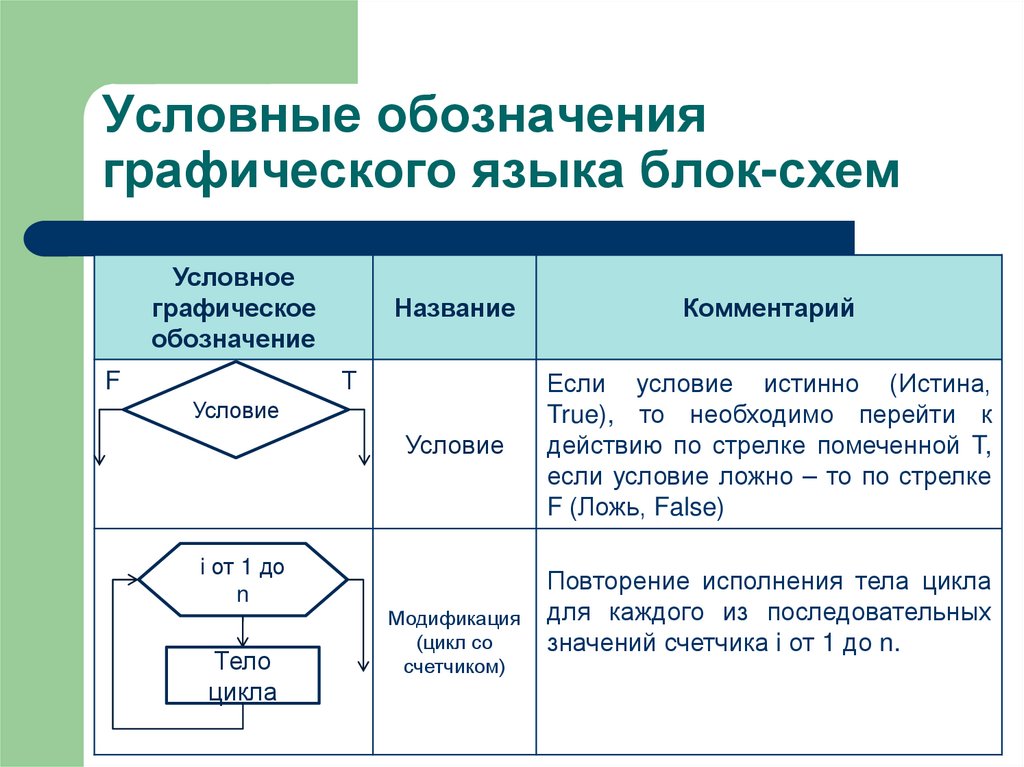 Условные обозначения графического языка блок-схем

| Условное графическое обозначение | Название | Комментарий |
|---|---|---|
| F Условие T | Условие | Если условие истинно (Истина, True), то необходимо перейти к действию по стрелке помеченной T, если условие ложно – то по стрелке F (Ложь, False) |
| i от 1 до n Тело цикла | Модификация (цикл со счетчиком) | Повторение исполнения тела цикла для каждого из последовательных значений счетчика i от 1 до n. |